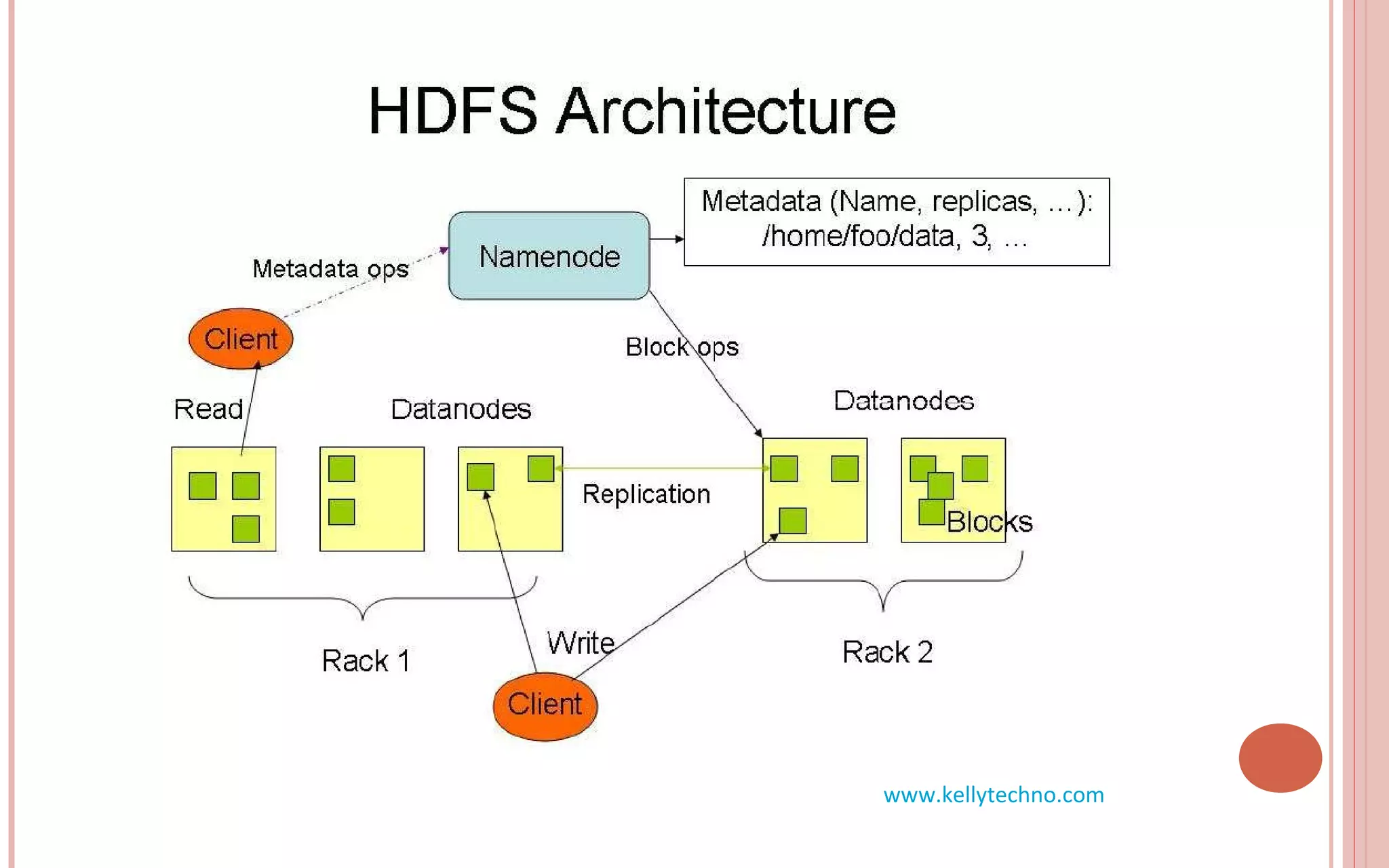 HDFS Architecture

Metadata (Name, replicas, …):
/home/foo/data, 3, …

Namenode

Metadata ops

Client

Block ops

Read

Datanodes

Datanodes

Replication

Blocks

Rack 1

Write

Rack 2

Client

www.kellytechno.com